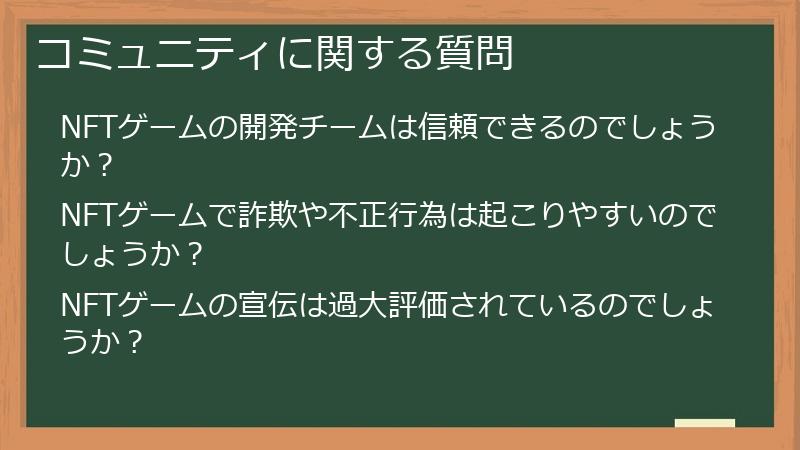 コミュニティに関する質問

NFTゲームの開発チームは信頼できるのでしょうか？

NFTゲームで詐欺や不正行為は起こりやすいのでしょうか？

NFTゲームの宣伝は過大評価されているのでしょうか？